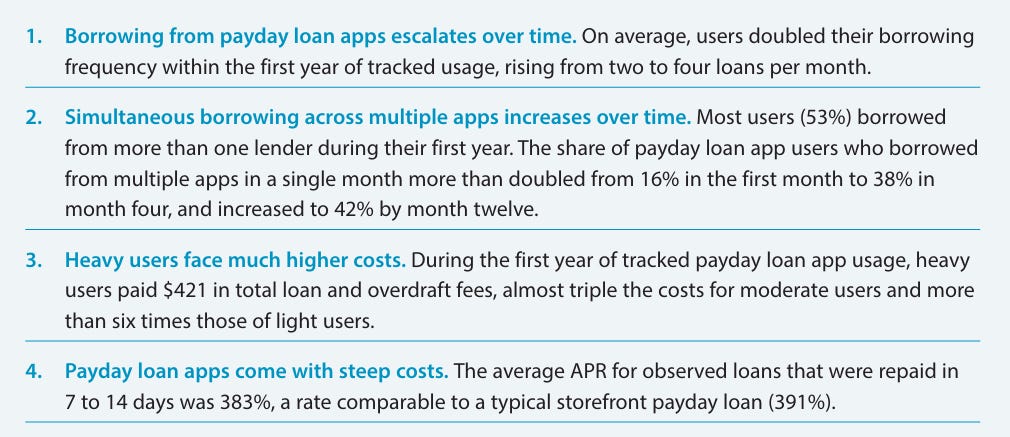 1. Borrowing from payday loan apps escalates over time. On average, users doubled their borrowing frequency within the first year of tracked usage, rising from two to four loans per month.

2. Simultaneous borrowing across multiple apps increases over time. Most users (53%) borrowed from more than one lender during their first year. The share of payday loan app users who borrowed from multiple apps in a single month more than doubled from 16% in the first month to 38% in month four, and increased to 42% by month twelve.

3. Heavy users face much higher costs. During the first year of tracked payday loan app usage, heavy users paid \$421 in total loan and overdraft fees, almost triple the costs for moderate users and more than six times those of light users.

4. Payday loan apps come with steep costs. The average APR for observed loans that were repaid in 7 to 14 days was 383%, a rate comparable to a typical storefront payday loan (391%).